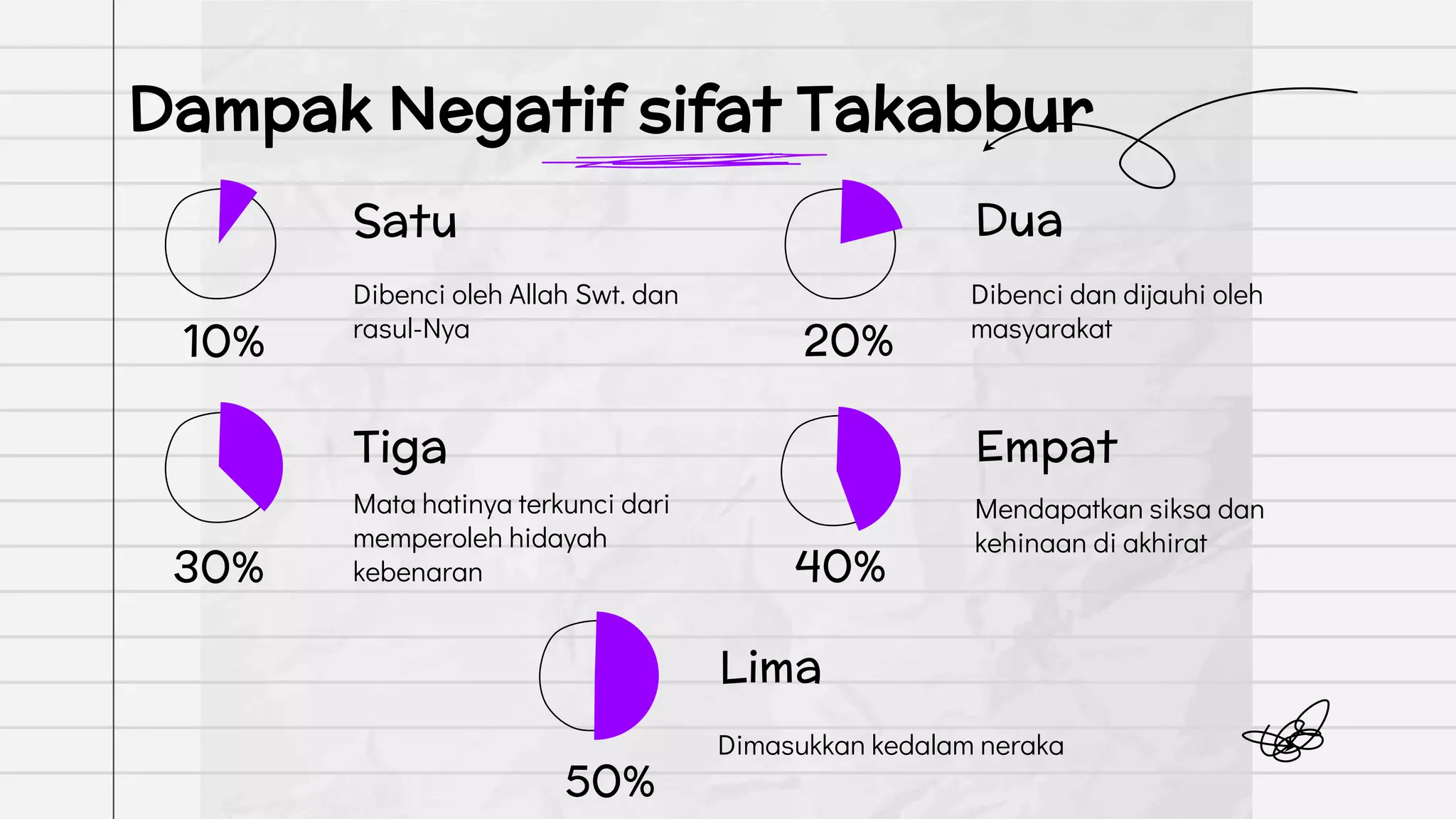 Dampak Negatif sifat Takabbur

10%

Satu

Dibenci oleh Allah Swt. dan rasul-Nya

20%

Dua

Dibenci dan dijauhi oleh masyarakat

30%

Tiga

Mata hatinya terkunci dari memperoleh hidayah kebenaran

40%

Empat

Mendapatkan siksa dan kehinaan di akhirat

50%

Lima

Dimasukkan kedalam neraka